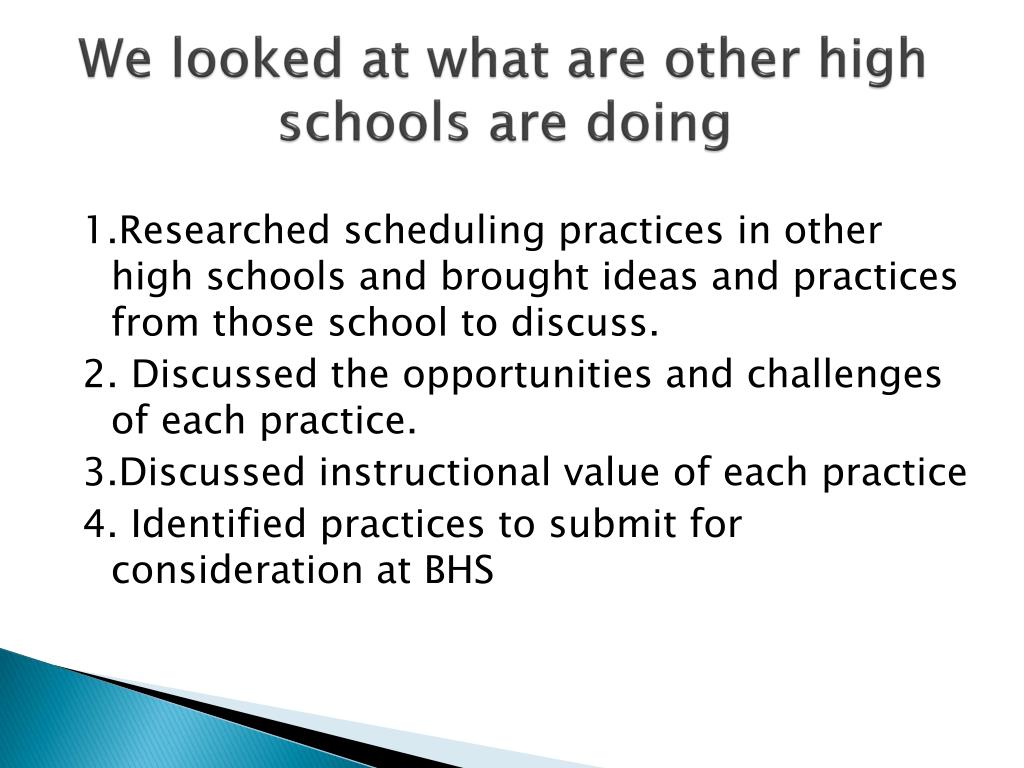 We looked at what are other high schools are doing

1.Researched scheduling practices in other high schools and brought ideas and practices from those school to discuss.

2. Discussed the opportunities and challenges of each practice.

3.Discussed instructional value of each practice

4. Identified practices to submit for consideration at BHS